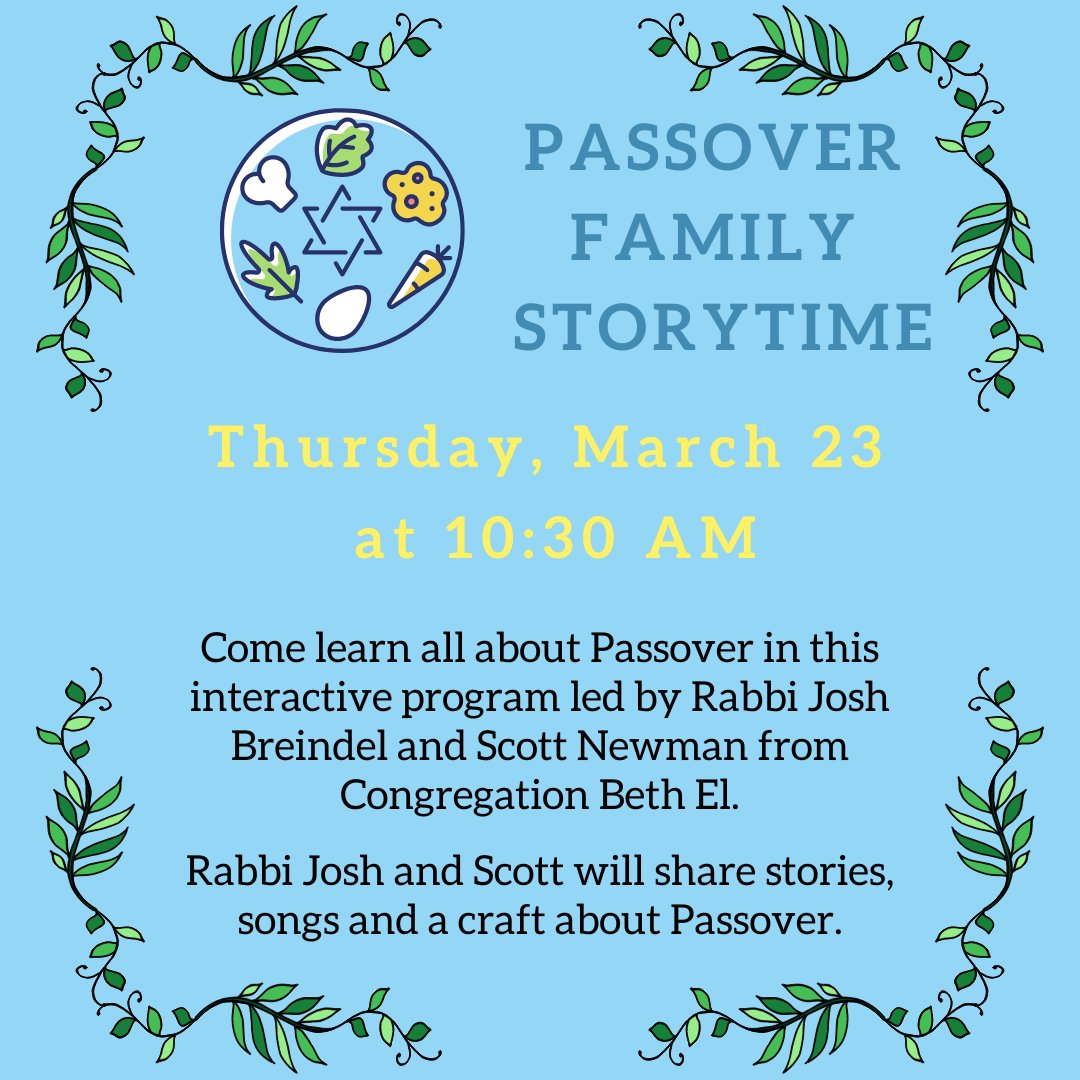 PASSOVER FAMILY STORYTIME

Thursday, March 23 at 10:30 AM

Come learn all about Passover in this interactive program led by Rabbi Josh Breindel and Scott Newman from Congregation Beth El.

Rabbi Josh and Scott will share stories, songs and a craft about Passover.